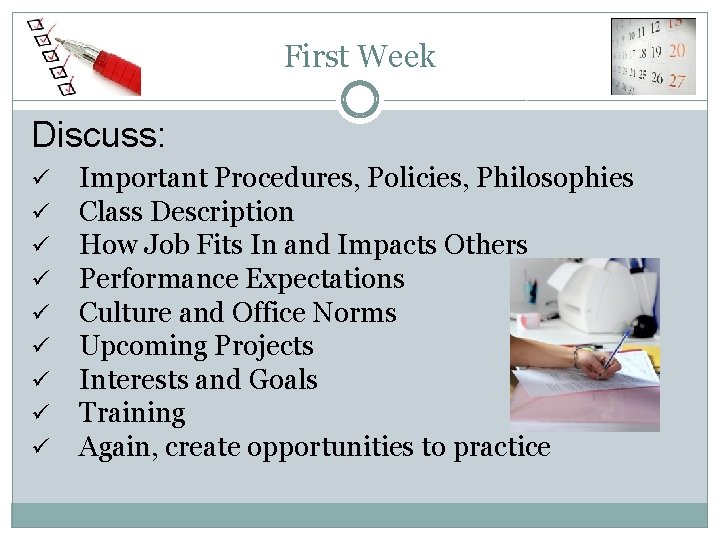 First Week

Discuss:
✓ Important Procedures, Policies, Philosophies
✓ Class Description
✓ How Job Fits In and Impacts Others
✓ Performance Expectations
✓ Culture and Office Norms
✓ Upcoming Projects
✓ Interests and Goals
✓ Training
✓ Again, create opportunities to practice